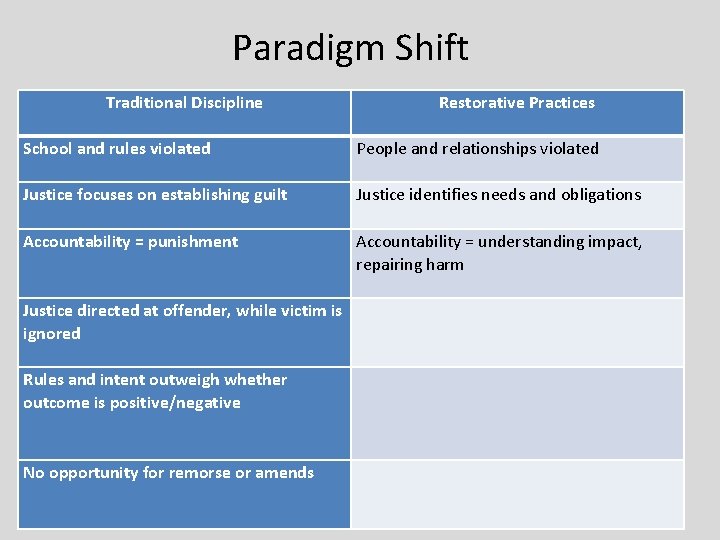 Paradigm Shift

| Traditional Discipline | Restorative Practices |
|---|---|
| School and rules violated | People and relationships violated |
| Justice focuses on establishing guilt | Justice identifies needs and obligations |
| Accountability = punishment | Accountability = understanding impact, repairing harm |
| Justice directed at offender, while victim is ignored | |
| Rules and intent outweigh whether outcome is positive/negative | |
| No opportunity for remorse or amends | |